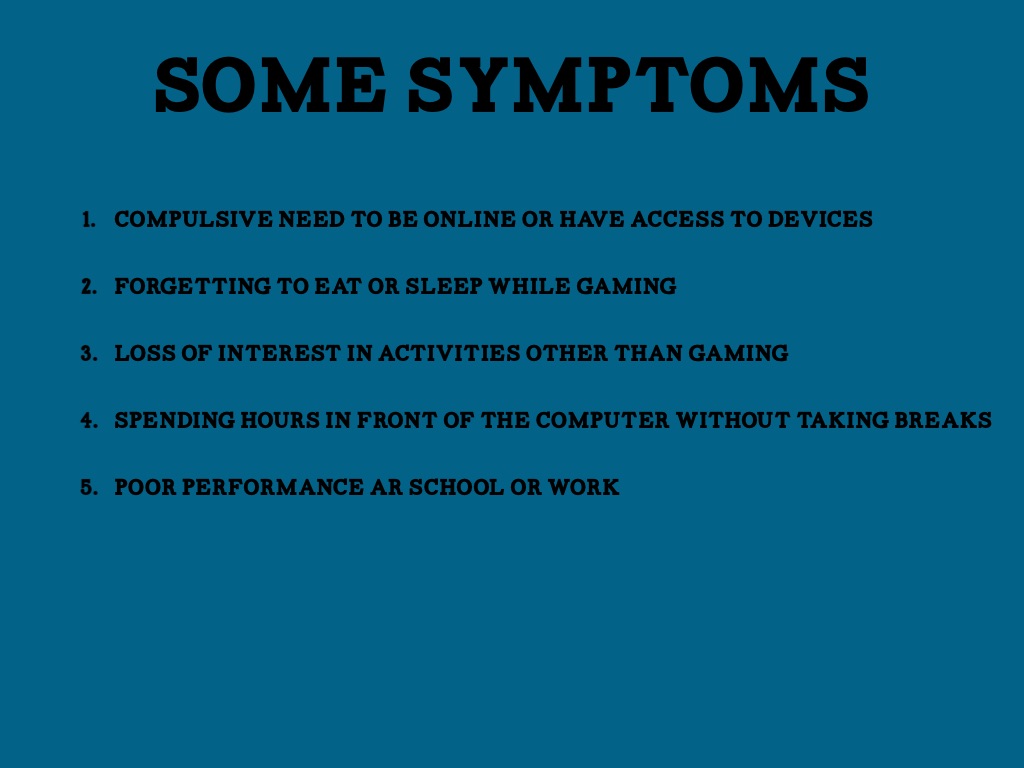 SOME SYMPTOMS

1. COMPULSIVE NEED TO BE ONLINE OR HAVE ACCESS TO DEVICES

2. FORGETTING TO EAT OR SLEEP WHILE GAMING

3. LOSS OF INTEREST IN ACTIVITIES OTHER THAN GAMING

4. SPENDING HOURS IN FRONT OF THE COMPUTER WITHOUT TAKING BREAKS

5. POOR PERFORMANCE AR SCHOOL OR WORK